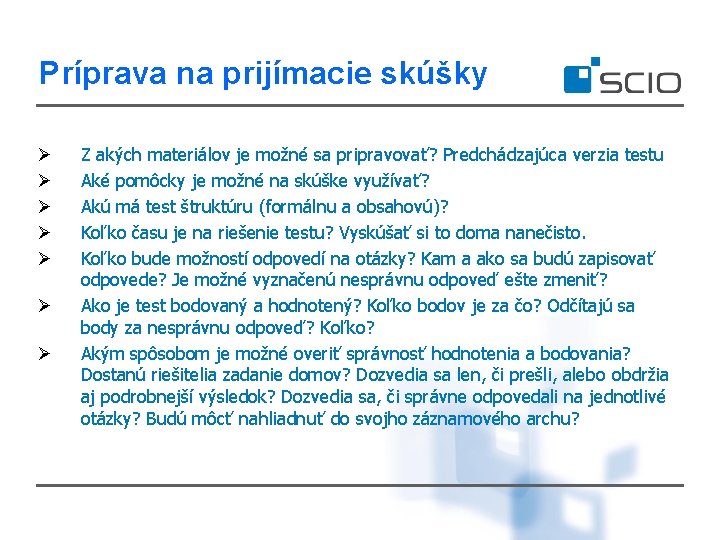 Príprava na prijímacie skúšky

SCIO

➢ Z akých materiálov je možné sa pripravovať? Predchádzajúca verzia testu
➢ Aké pomôcky je možné na skúške využívať?
➢ Akú má test štruktúru (formálnu a obsahovú)?
➢ Koľko času je na riešenie testu? Vyskúšať si to doma nanečisto.
➢ Koľko bude možností odpovedí na otázky? Kam a ako sa budú zapisovať odpovede? Je možné vyznačenú nesprávnu odpoveď ešte zmeniť?
➢ Ako je test bodovaný a hodnotený? Koľko bodov je za čo? Odčítajú sa body za nesprávnu odpoveď? Koľko?
➢ Akým spôsobom je možné overiť správnosť hodnotenia a bodovania? Dostanú riešitelia zadanie domov? Dozvedia sa len, či prešli, alebo obdržia aj podrobnejší výsledok? Dozvedia sa, či správne odpovedali na jednotlivé otázky? Budú môcť nahliadnuť do svojho záznamového archu?